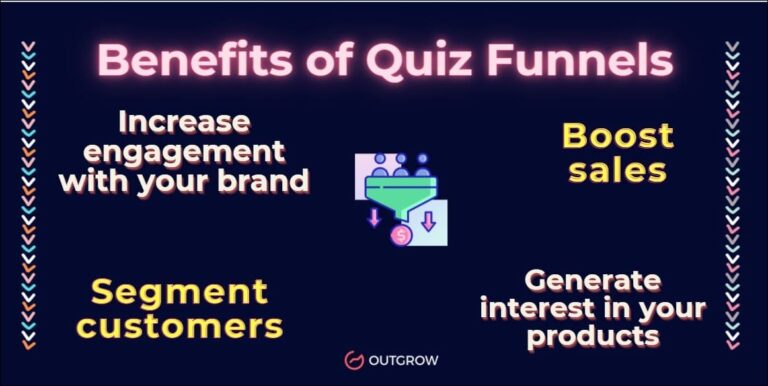 Benefits of Quiz Funnels

Increase engagement with your brand

Boost sales

Segment customers

Generate interest in your products

OUTGROW